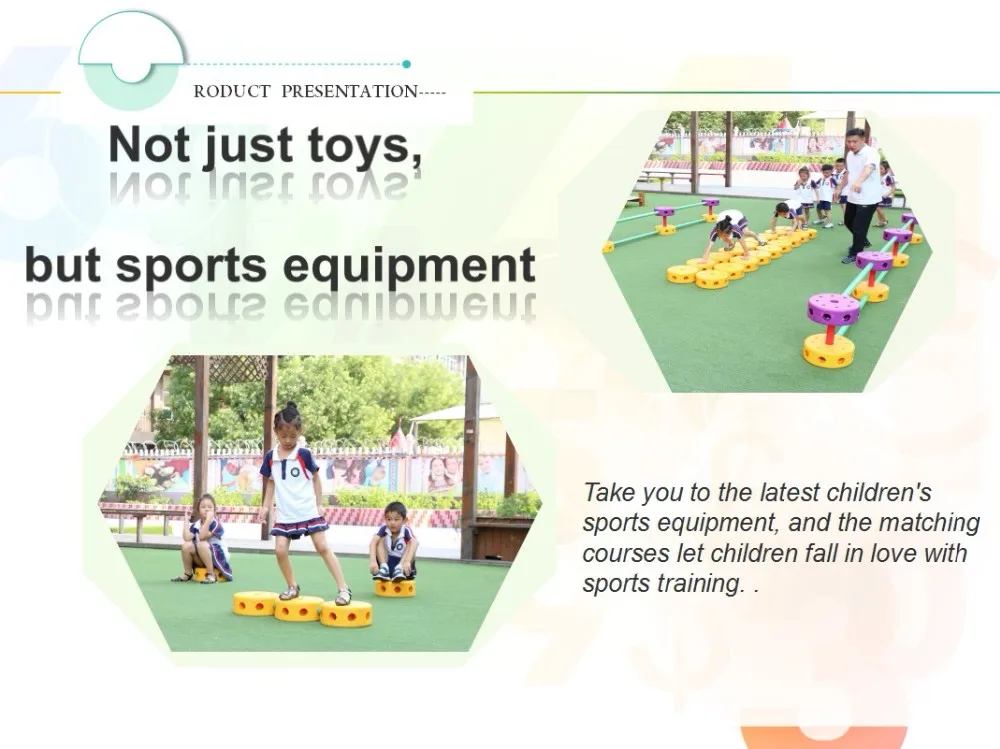 RODUCT PRESENTATION-----

Not just toys,

but sports equipment

Take you to the latest children's sports equipment, and the matching courses let children fall in love with sports training. .